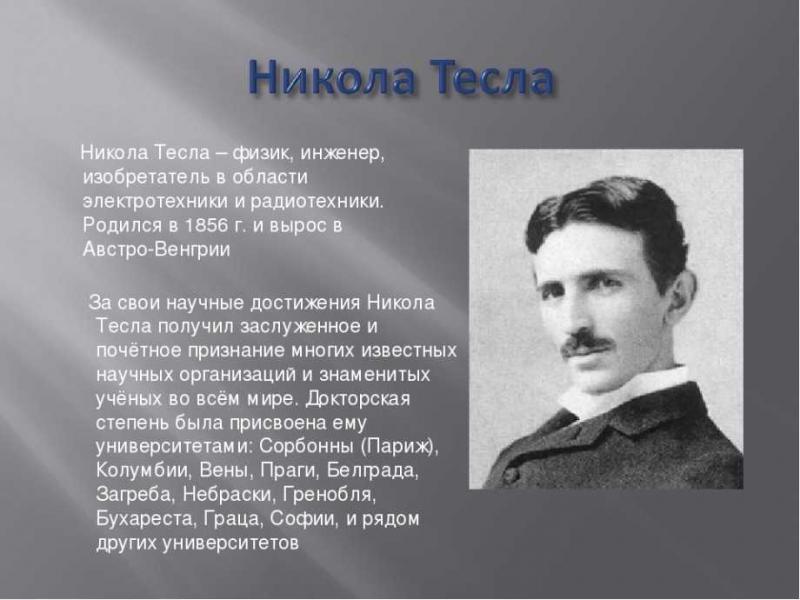 Никола Тесла

Никола Тесла – физик, инженер, изобретатель в области электротехники и радиотехники. Родился в 1856 г. и вырос в Австро-Венгрии

За свои научные достижения Никола Тесла получил заслуженное и почётное признание многих известных научных организаций и знаменитых учёных во всём мире. Докторская степень была присвоена ему университетами: Сорбонны (Париж), Колумбии, Вены, Праги, Белграда, Загреба, Небраски, Гренобля, Бухареста, Граца, Софии, и рядом других университетов